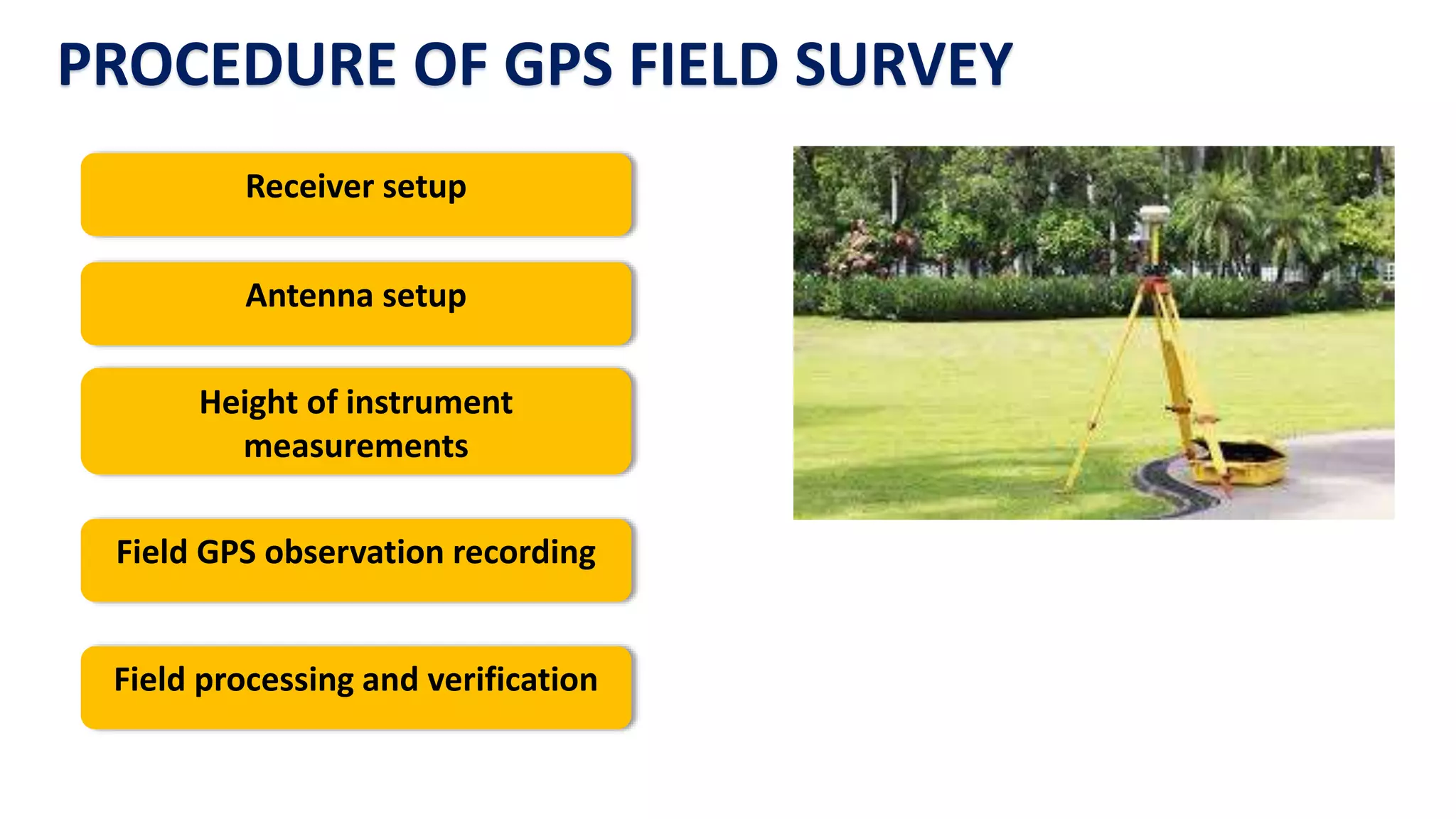 PROCEDURE OF GPS FIELD SURVEY

Receiver setup

Antenna setup

Height of instrument measurements

Field GPS observation recording

Field processing and verification